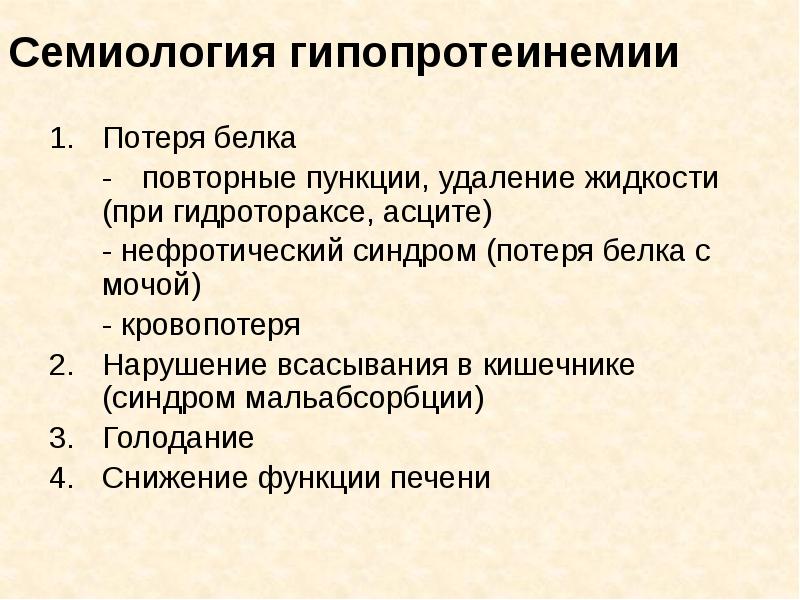 Семиология гипопротеинемии

1. Потеря белка

- повторные пункции, удаление жидкости (при гидротораксе, асците)

- нефротический синдром (потеря белка с мочой)

- кровопотеря

2. Нарушение всасывания в кишечнике (синдром мальабсорбции)

3. Голодание

4. Снижение функции печени